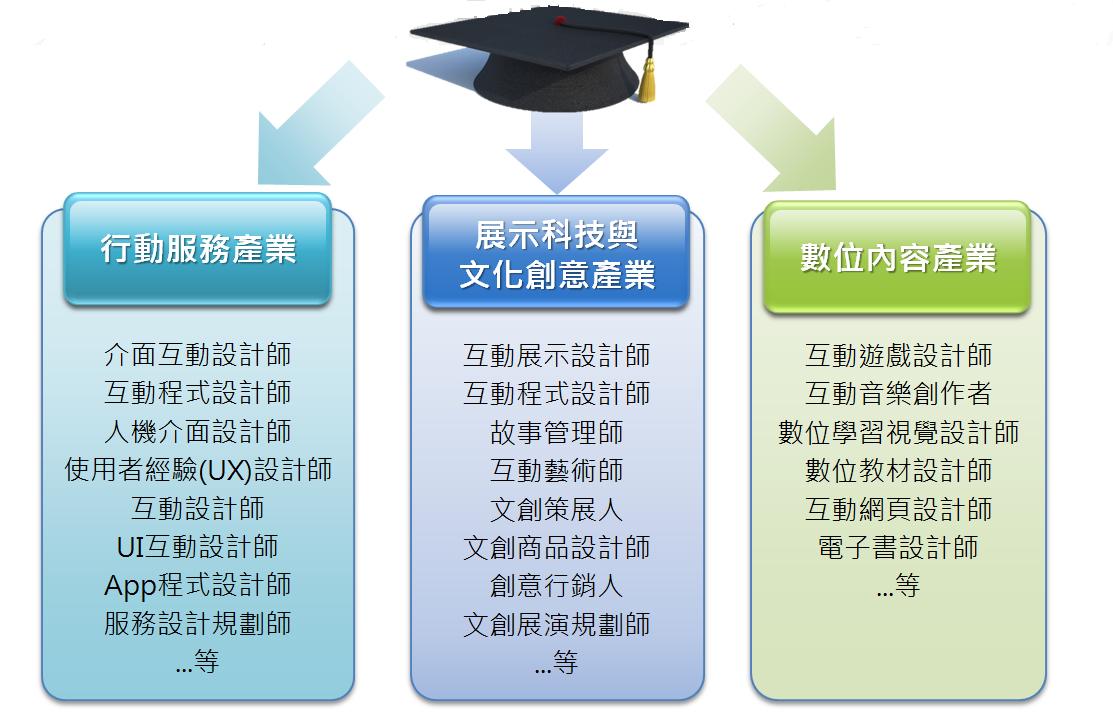 行動服務產業

介面互動設計師
互動程式設計師
人機介面設計師
使用者經驗(UX)設計師
互動設計師
UI互動設計師
App程式設計師
服務設計規劃師
...等

展示科技與文化創意產業

互動展示設計師
互動程式設計師
故事管理師
互動藝術師
文創策展人
文創商品設計師
創意行銷人
文創展演規劃師
...等

數位內容產業

互動遊戲設計師
互動音樂創作者
數位學習視覺設計師
數位教材設計師
互動網頁設計師
電子書設計師
...等